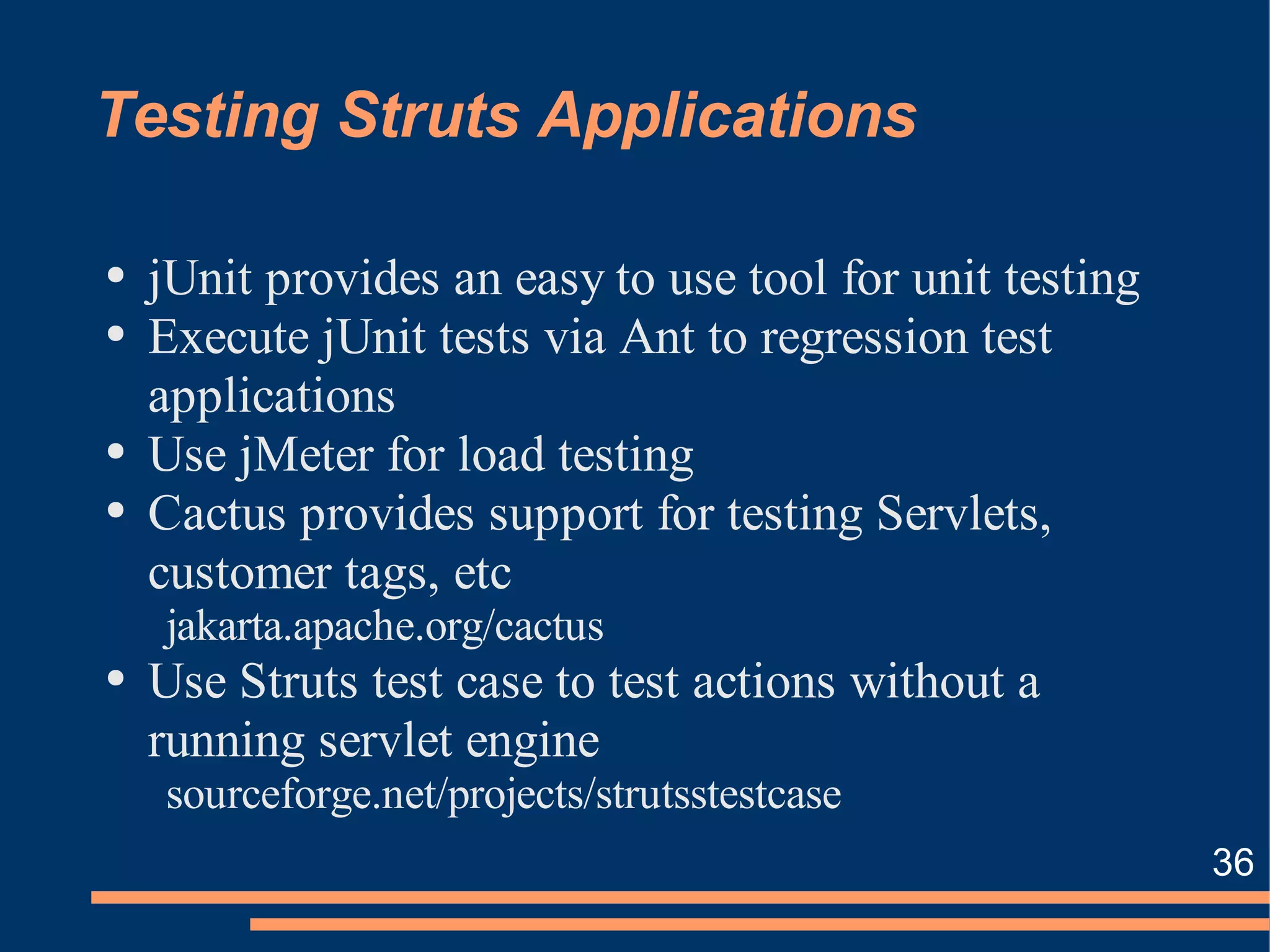 Testing Struts Applications

• jUnit provides an easy to use tool for unit testing
• Execute jUnit tests via Ant to regression test applications
• Use jMeter for load testing
• Cactus provides support for testing Servlets, customer tags, etc
jakarta.apache.org/cactus
• Use Struts test case to test actions without a running servlet engine
sourceforge.net/projects/strutsstestcase

36